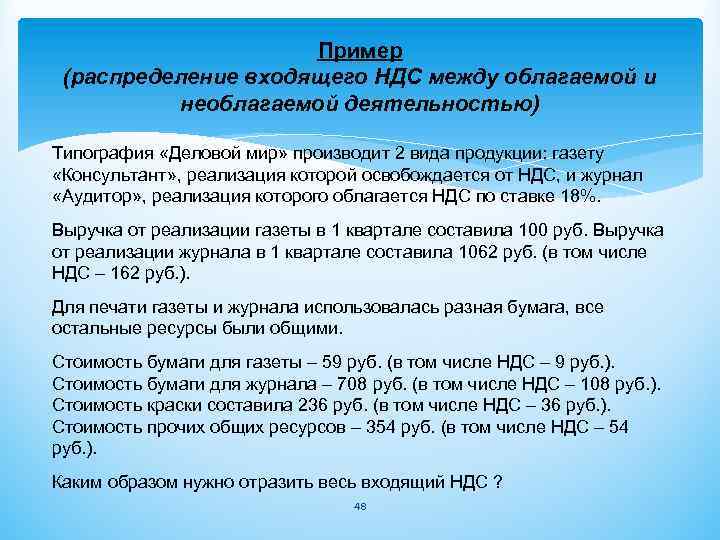 Пример
(распределение входящего НДС между облагаемой и необлагаемой деятельностью)

Типография «Деловой мир» производит 2 вида продукции: газету «Консультант», реализация которой освобождается от НДС, и журнал «Аудитор», реализация которого облагается НДС по ставке 18%.

Выручка от реализации газеты в 1 квартале составила 100 руб. Выручка от реализации журнала в 1 квартале составила 1062 руб. (в том числе НДС – 162 руб.).

Для печати газеты и журнала использовалась разная бумага, все остальные ресурсы были общими.

Стоимость бумаги для газеты – 59 руб. (в том числе НДС – 9 руб.).
Стоимость бумаги для журнала – 708 руб. (в том числе НДС – 108 руб.).
Стоимость краски составила 236 руб. (в том числе НДС – 36 руб.).
Стоимость прочих общих ресурсов – 354 руб. (в том числе НДС – 54 руб.).

Каким образом нужно отразить весь входящий НДС ?

48